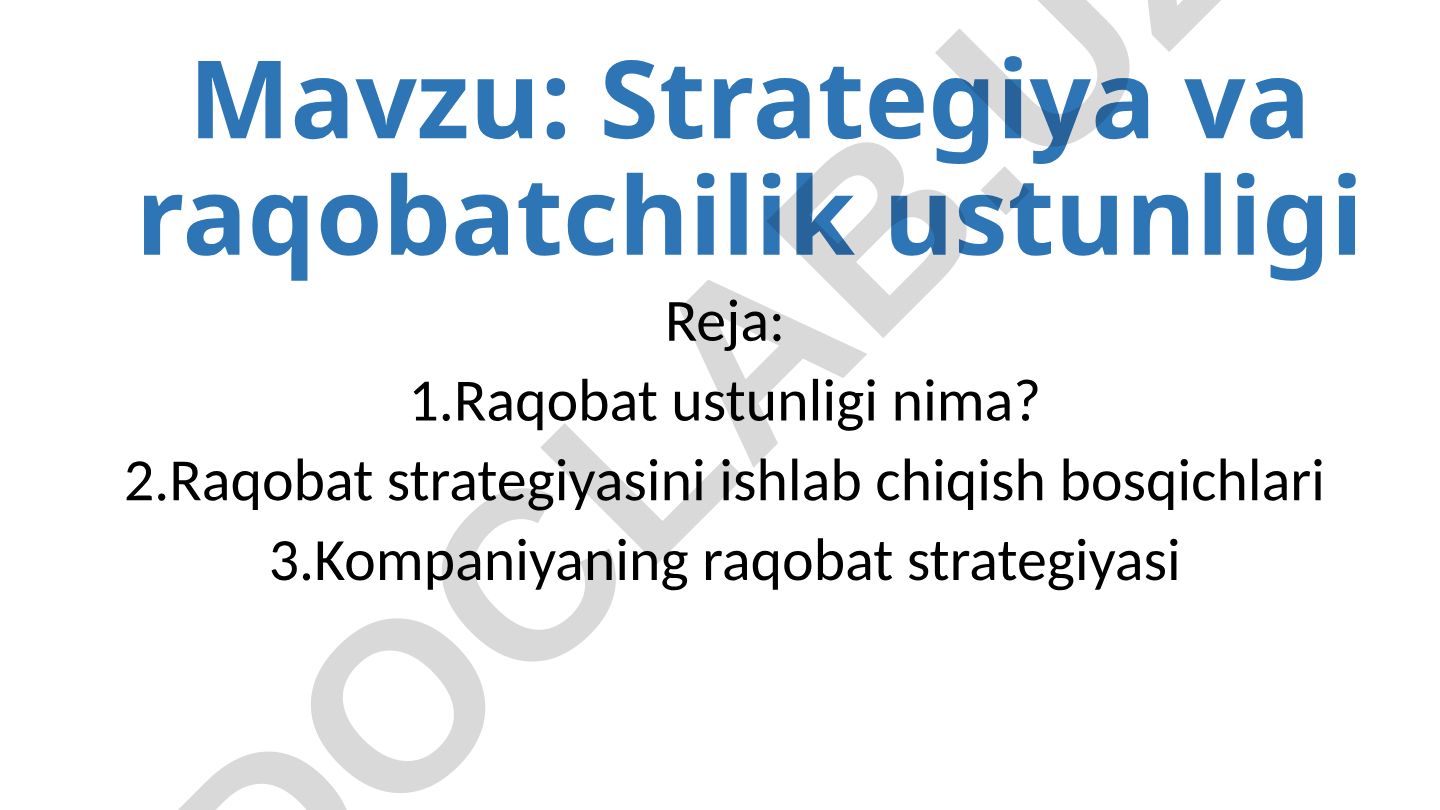 Mavzu: Strategiya va raqobatchilik ustunligi

Reja:
1.Raqobat ustunligi nima?
2.Raqobat strategiyasini ishlab chiqish bosqichlari
3.Kompaniyaning raqobat strategiyasi

DOCLAB.UZ